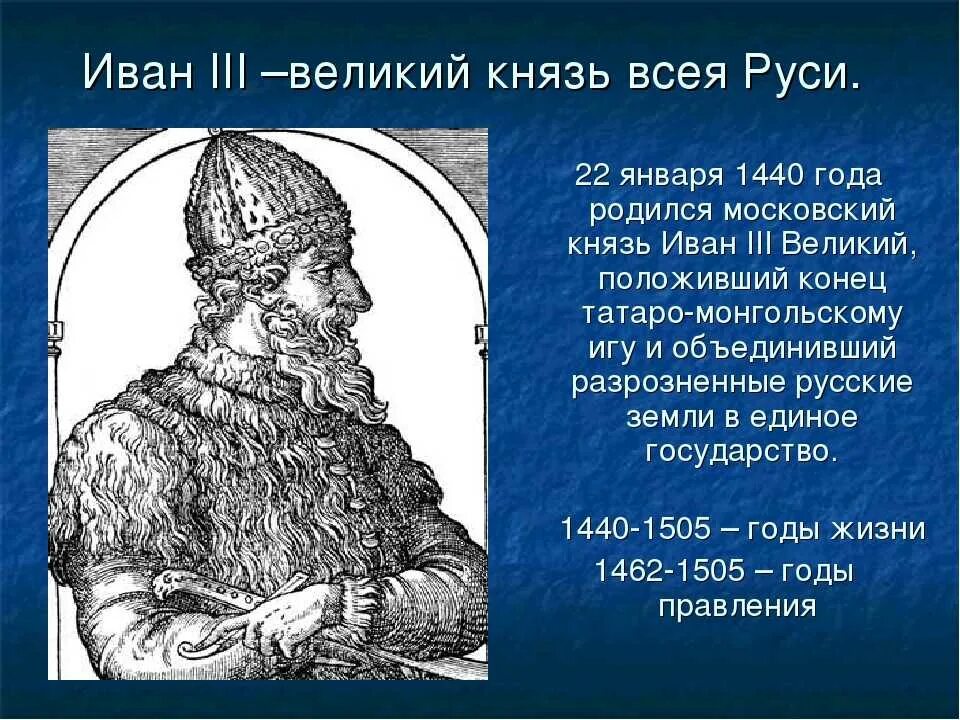 Иван III –великий князь всея Руси.

22 января 1440 года родился московский князь Иван III Великий, положивший конец татаро-монгольскому игу и объединивший разрозненные русские земли в единое государство.

1440-1505 – годы жизни
1462-1505 – годы правления